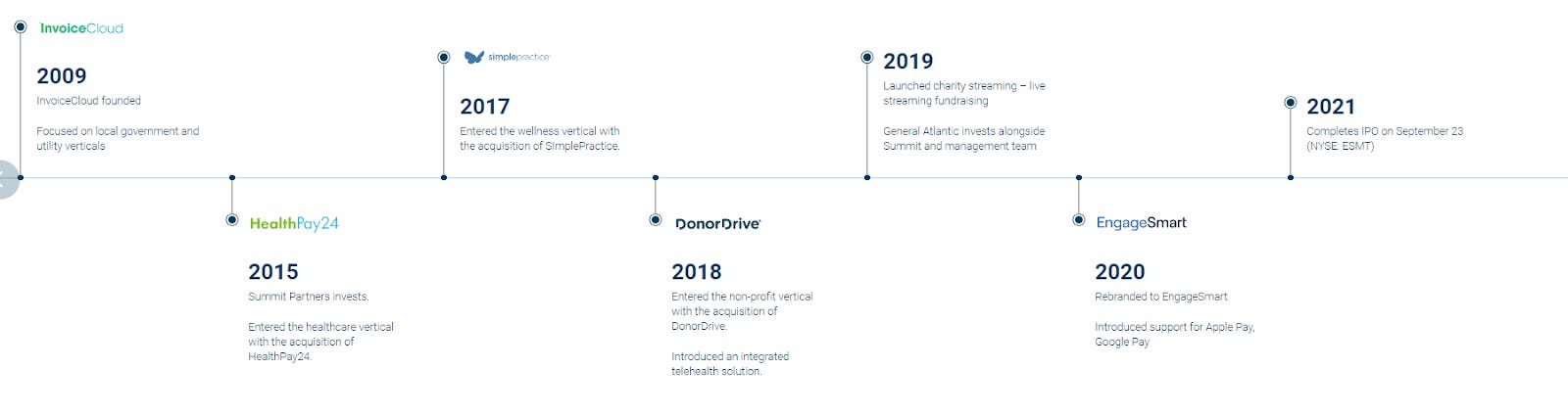 InvoiceCloud

2009
InvoiceCloud founded

Focused on local government and utility verticals

HealthPay24

2015
Summit Partners invests.

Entered the healthcare vertical with the acquisition of HealthPay24.

simplepractice

2017
Entered the wellness vertical with the acquisition of SimplePractice.

DonorDrive

2018
Entered the non-profit vertical with the acquisition of DonorDrive.

Introduced an integrated telehealth solution.

2019
Launched charity streaming – live streaming fundraising

General Atlantic invests alongside Summit and management team

EngageSmart

2020
Rebranded to EngageSmart

Introduced support for Apple Pay, Google Pay

2021
Completes IPO on September 23 (NYSE: ESMT)